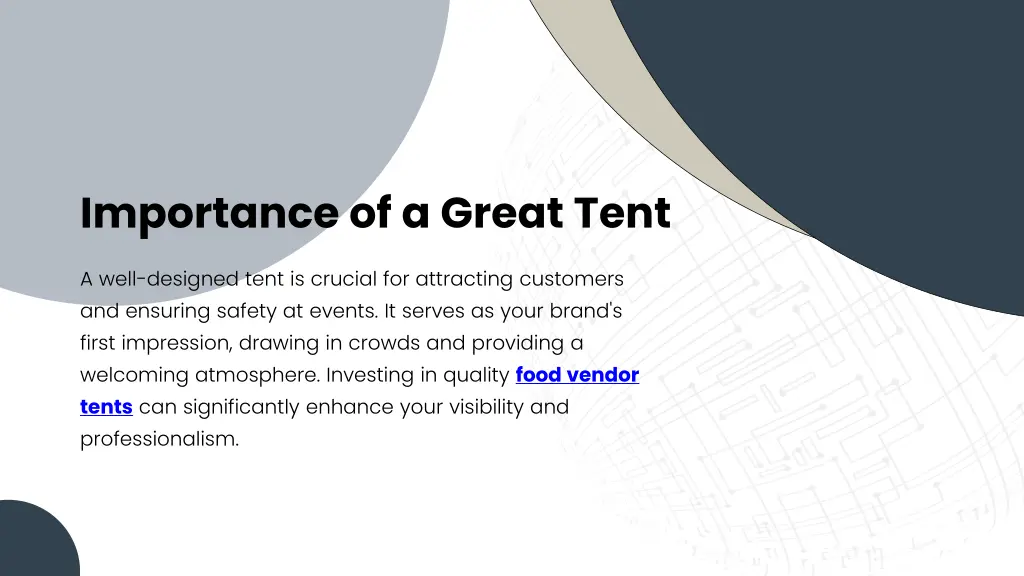 Importance of a Great Tent

A well-designed tent is crucial for attracting customers and ensuring safety at events. It serves as your brand's first impression, drawing in crowds and providing a welcoming atmosphere. Investing in quality food vendor tents can significantly enhance your visibility and professionalism.